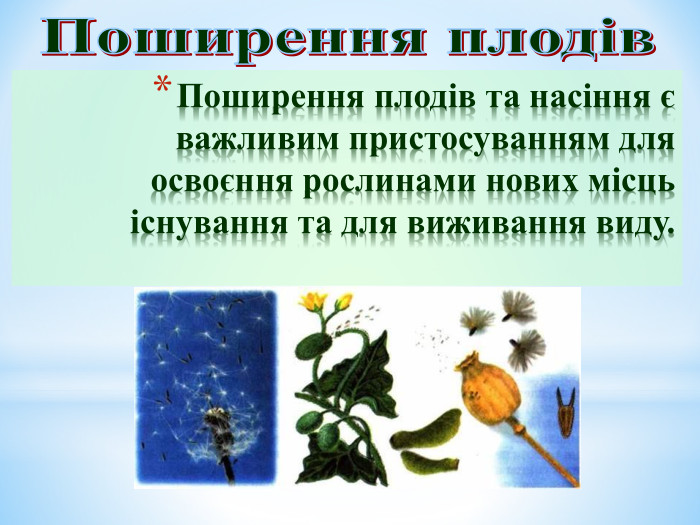 Поширення плодів

* Поширення плодів та насіння є важливим пристосуванням для освоєння рослинами нових місць існування та для виживання виду.